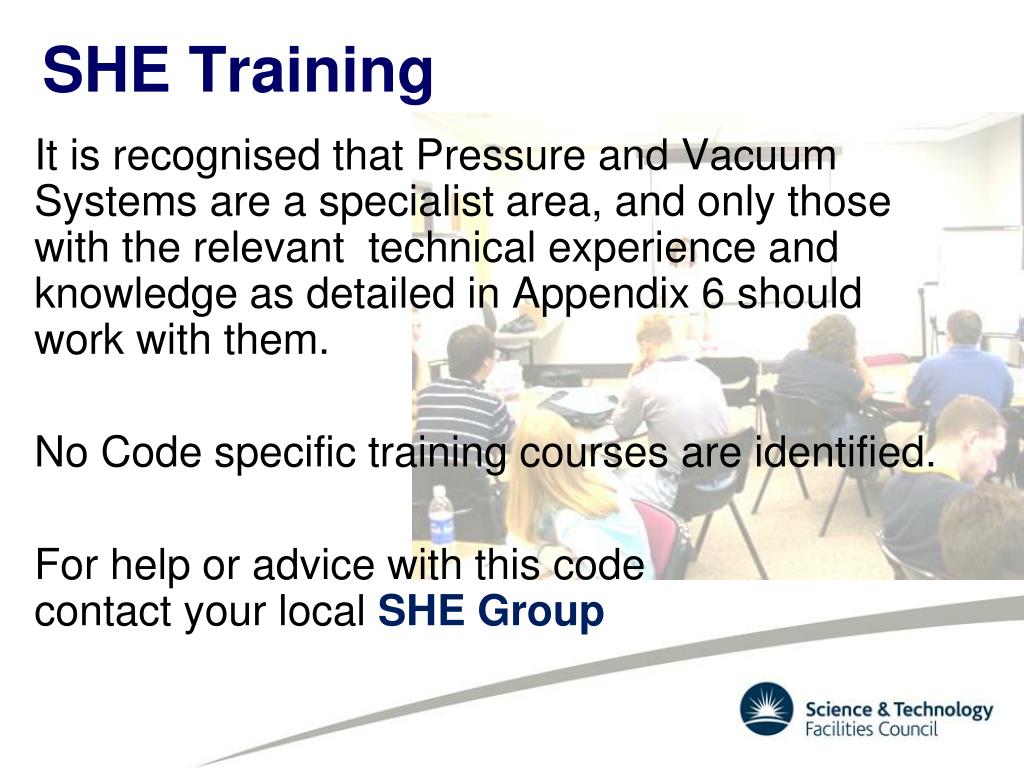 SHE Training

It is recognised that Pressure and Vacuum Systems are a specialist area, and only those with the relevant technical experience and knowledge as detailed in Appendix 6 should work with them.

No Code specific training courses are identified.

For help or advice with this code contact your local SHE Group

Science & Technology Facilities Council